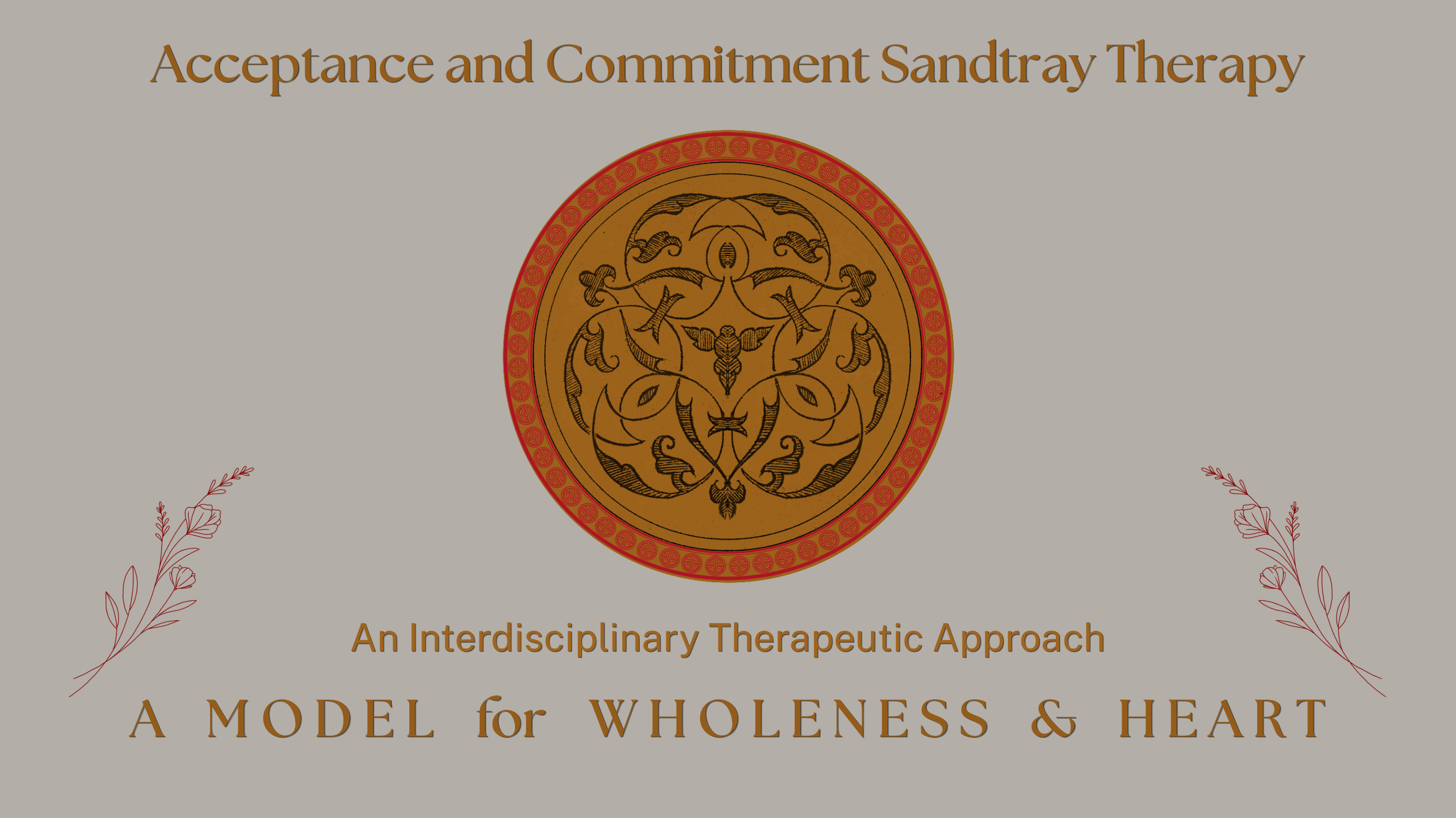 Acceptance and Commitment Sandtray Therapy

An Interdisciplinary Therapeutic Approach

A MODEL for WHOLENESS & HEART